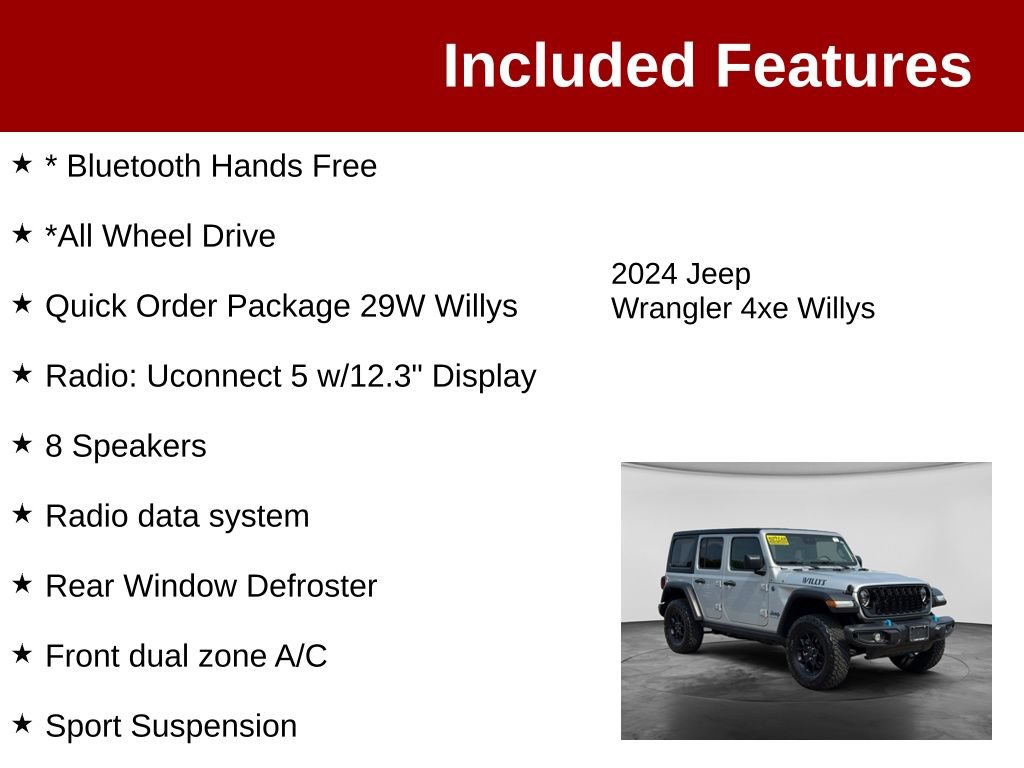 Included Features

★ * Bluetooth Hands Free

★ *All Wheel Drive

★ Quick Order Package 29W Willys

★ Radio: Uconnect 5 w/12.3" Display

★ 8 Speakers

★ Radio data system

★ Rear Window Defroster

★ Front dual zone A/C

★ Sport Suspension

2024 Jeep Wrangler 4xe Willys

WILLYS